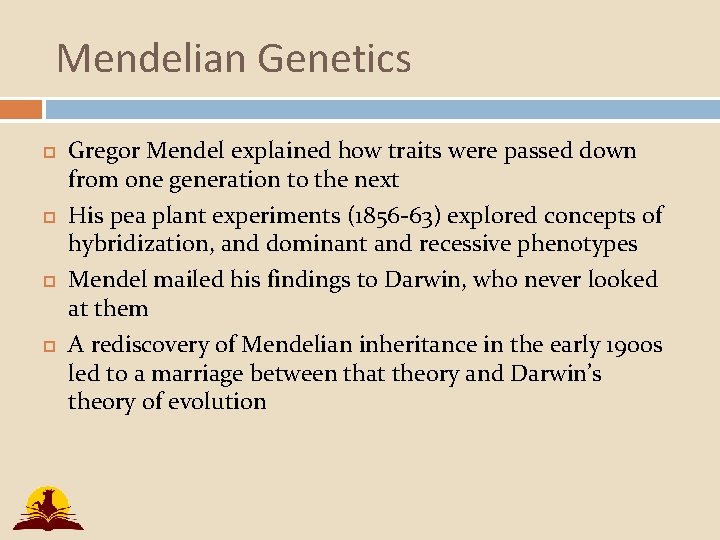 Mendelian Genetics

Gregor Mendel explained how traits were passed down from one generation to the next

His pea plant experiments (1856-63) explored concepts of hybridization, and dominant and recessive phenotypes

Mendel mailed his findings to Darwin, who never looked at them

A rediscovery of Mendelian inheritance in the early 1900s led to a marriage between that theory and Darwin's theory of evolution